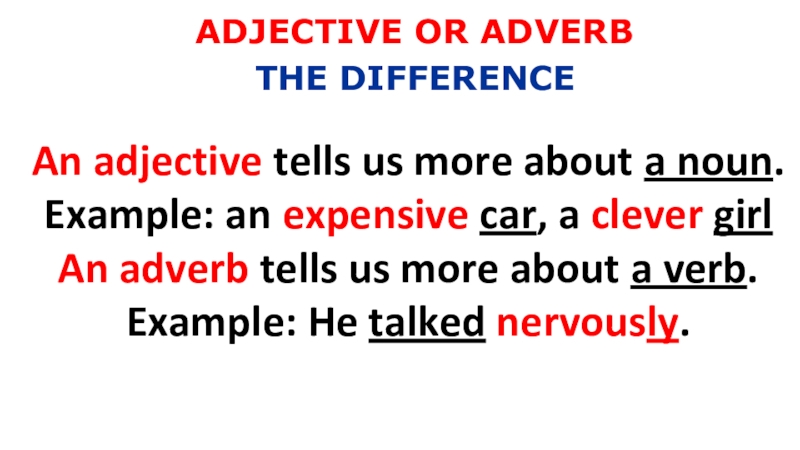 ADJECTIVE OR ADVERB
THE DIFFERENCE

An adjective tells us more about a noun.
Example: an expensive car, a clever girl
An adverb tells us more about a verb.
Example: He talked nervously.